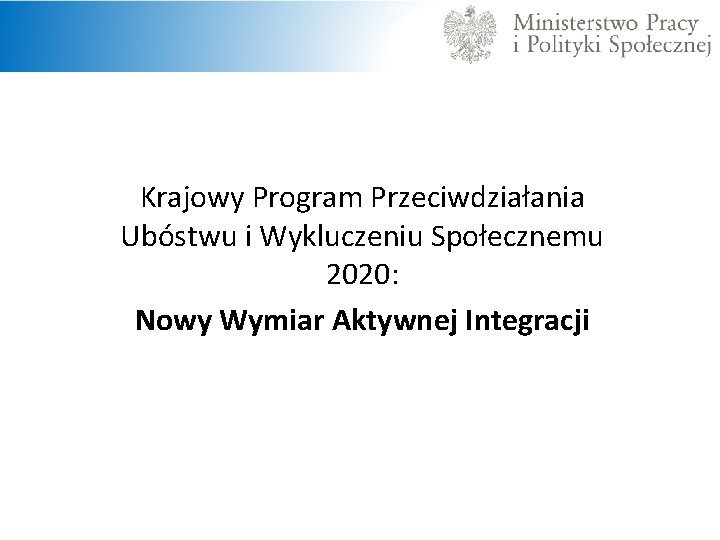 Ministerstwo Pracy
i Polityki Społecznej

Krajowy Program Przeciwdziałania Ubóstwu i Wykluczeniu Społecznemu 2020:

Nowy Wymiar Aktywnej Integracji